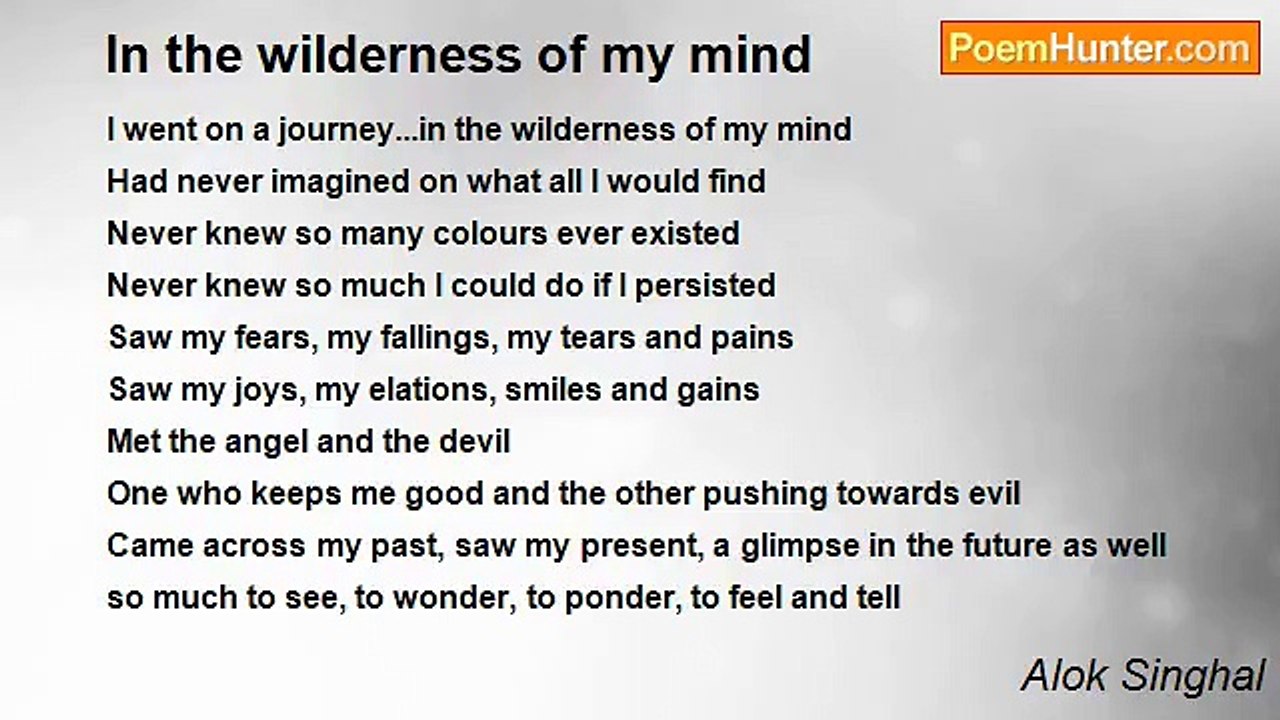 In the wilderness of my mind

PoemHunter.com

I went on a journey...in the wilderness of my mind
Had never imagined on what all I would find
Never knew so many colours ever existed
Never knew so much I could do if I persisted
Saw my fears, my fallings, my tears and pains
Saw my joys, my elations, smiles and gains
Met the angel and the devil
One who keeps me good and the other pushing towards evil
Came across my past, saw my present, a glimpse in the future as well
so much to see, to wonder, to ponder, to feel and tell

Alok Singhal